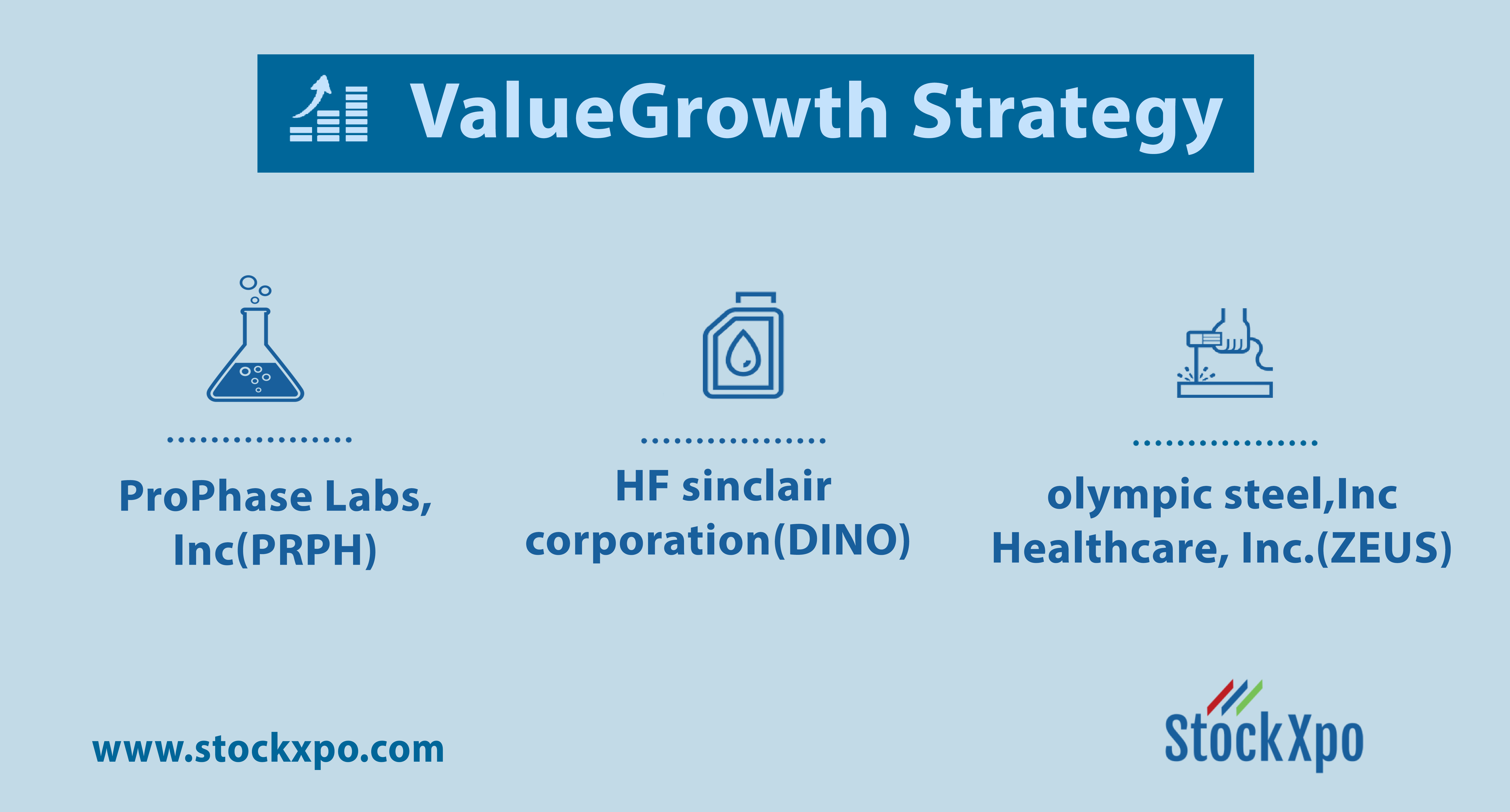 ValueGrowth Strategy

ProPhase Labs, Inc(PRPH)

HF sinclair corporation(DINO)

olympic steel,Inc Healthcare, Inc.(ZEUS)

www.stockxpo.com

StockXpo